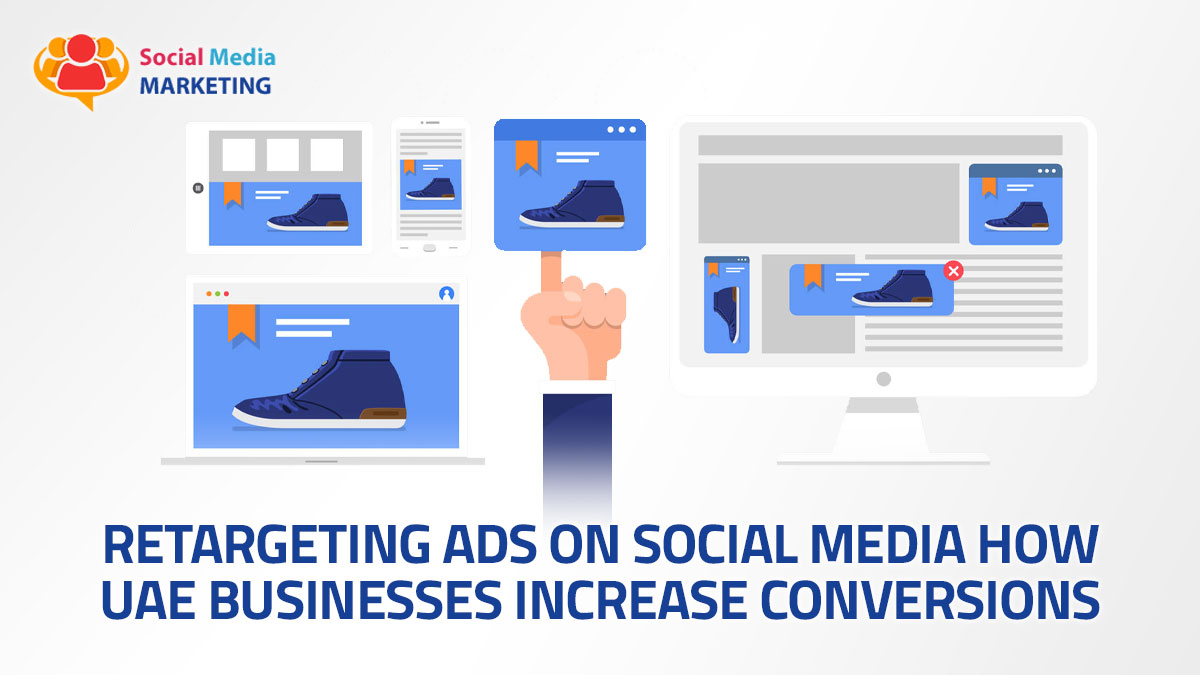 Social Media MARKETING

RETARGETING ADS ON SOCIAL MEDIA HOW UAE BUSINESSES INCREASE CONVERSIONS